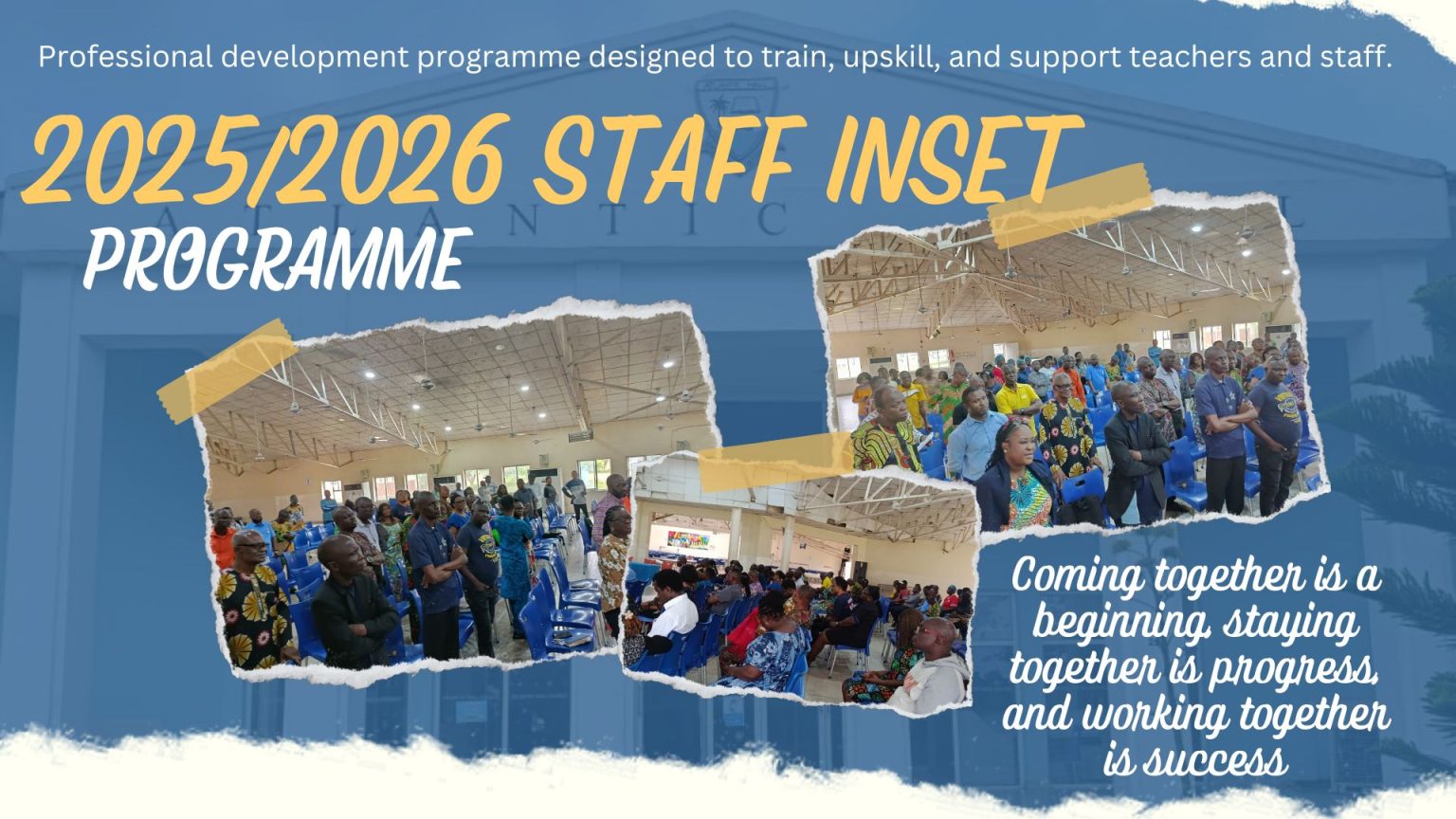 Professional development programme designed to train, upskill, and support teachers and staff.

2025/2026 STAFF INSET

PROGRAMME

Coming together is a beginning, staying together is progress, and working together is success